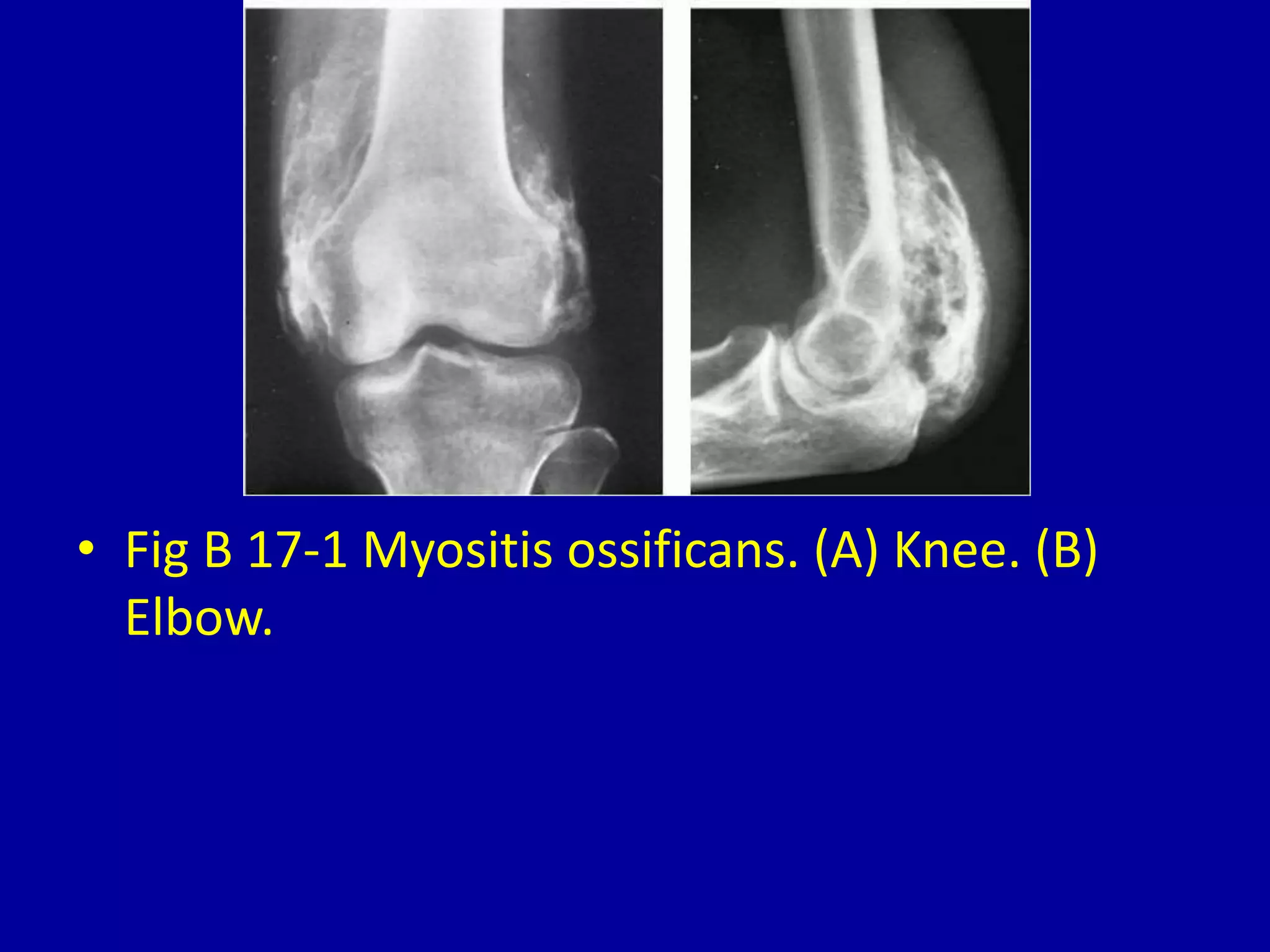 • Fig B 17-1 Myositis ossificans. (A) Knee. (B) Elbow.